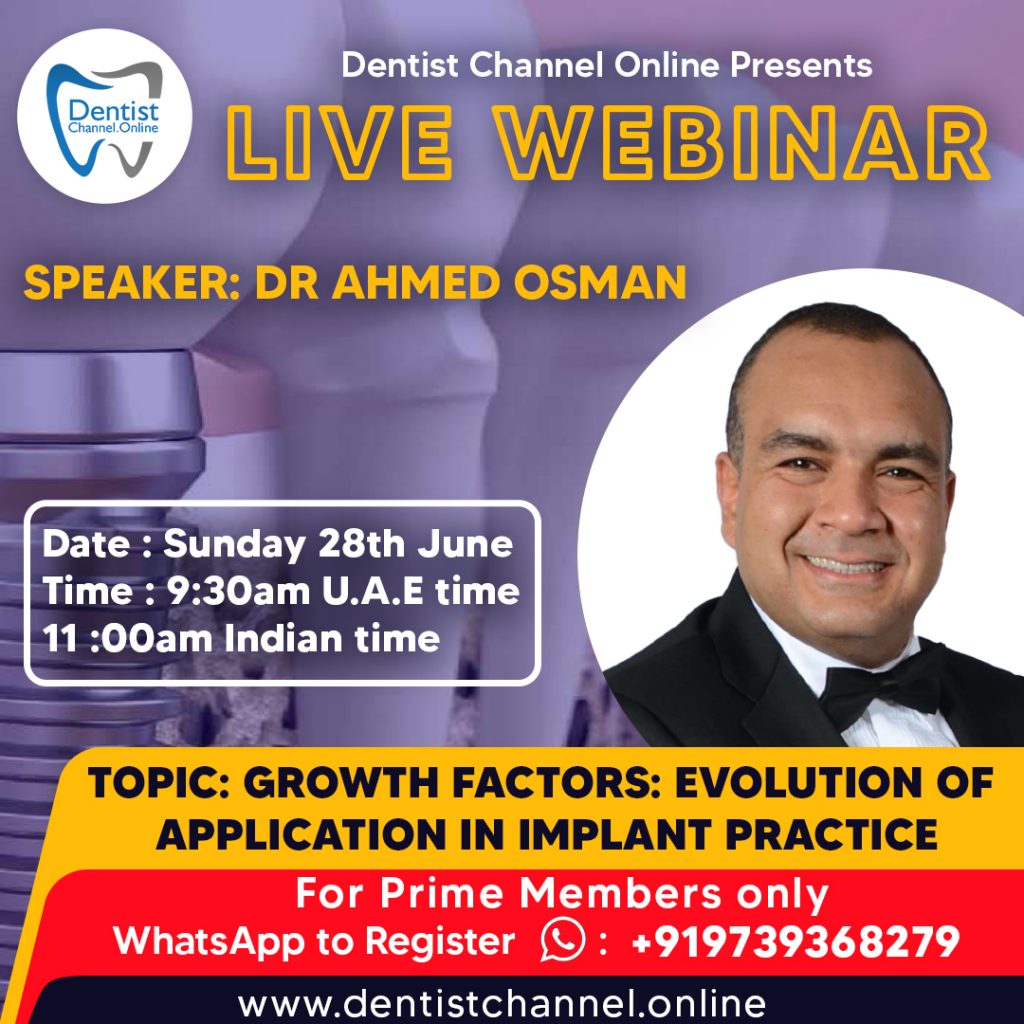 Dentist Channel.Online

Dentist Channel Online Presents

LIVE WEBINAR

SPEAKER: DR AHMED OSMAN

Date : Sunday 28th June
Time : 9:30am U.A.E time
11 :00am Indian time

TOPIC: GROWTH FACTORS: EVOLUTION OF APPLICATION IN IMPLANT PRACTICE

For Prime Members only
WhatsApp to Register : +919739368279

www.dentistchannel.online